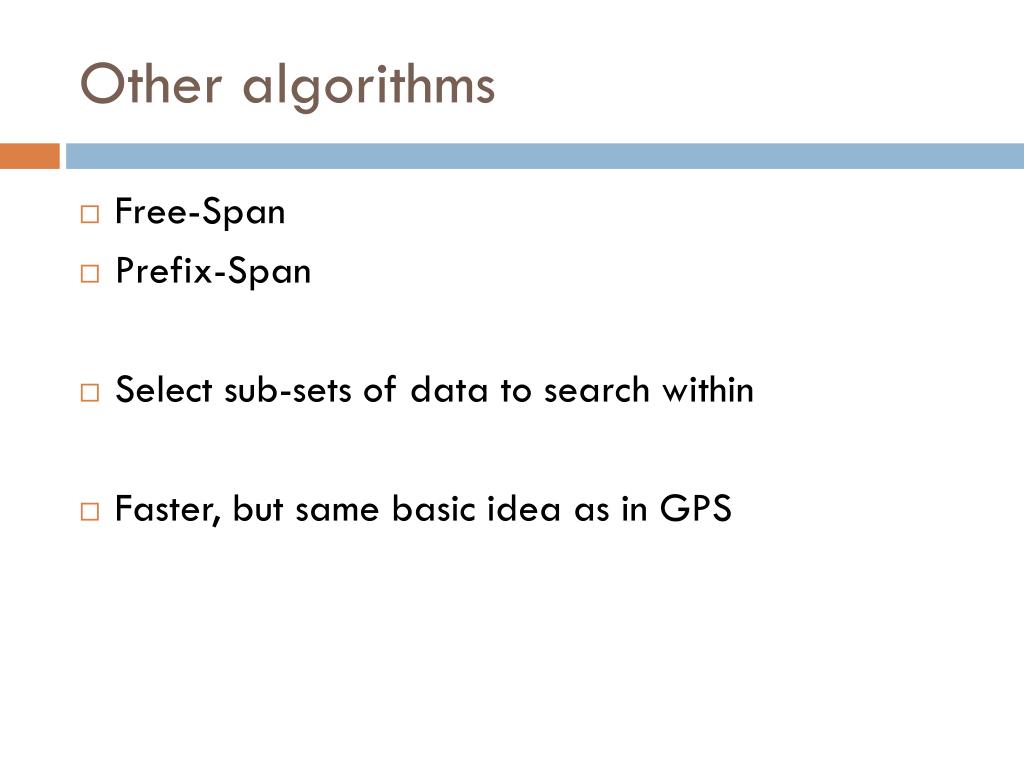 Other algorithms

□ Free-Span
□ Prefix-Span

□ Select sub-sets of data to search within

□ Faster, but same basic idea as in GPS